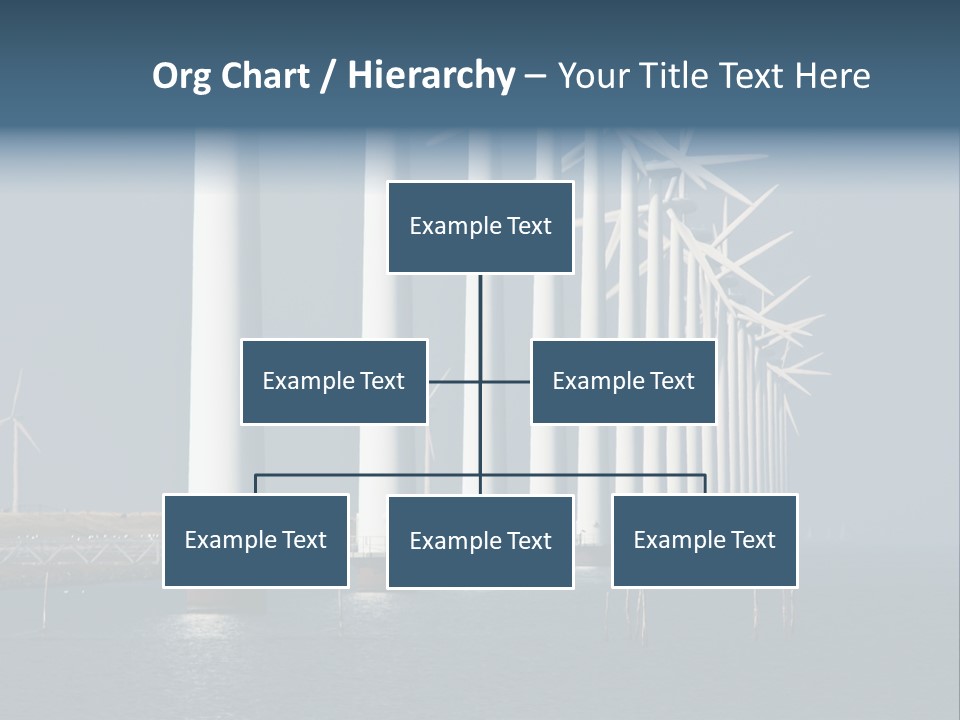 Org Chart / Hierarchy – Your Title Text Here

Example Text

Example Text

Example Text

Example Text

Example Text

Example Text